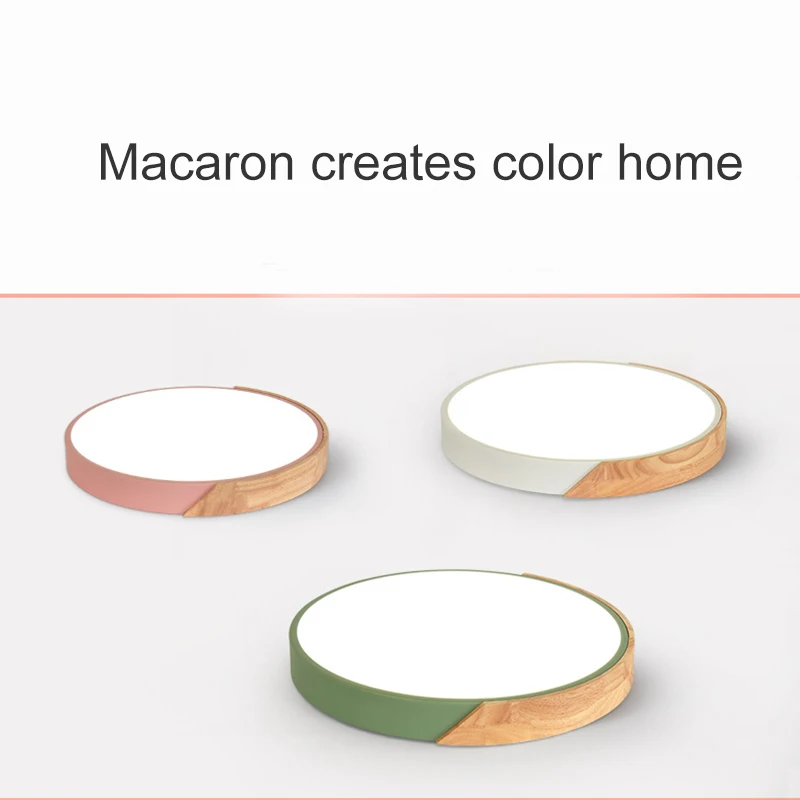 Macaron creates color home